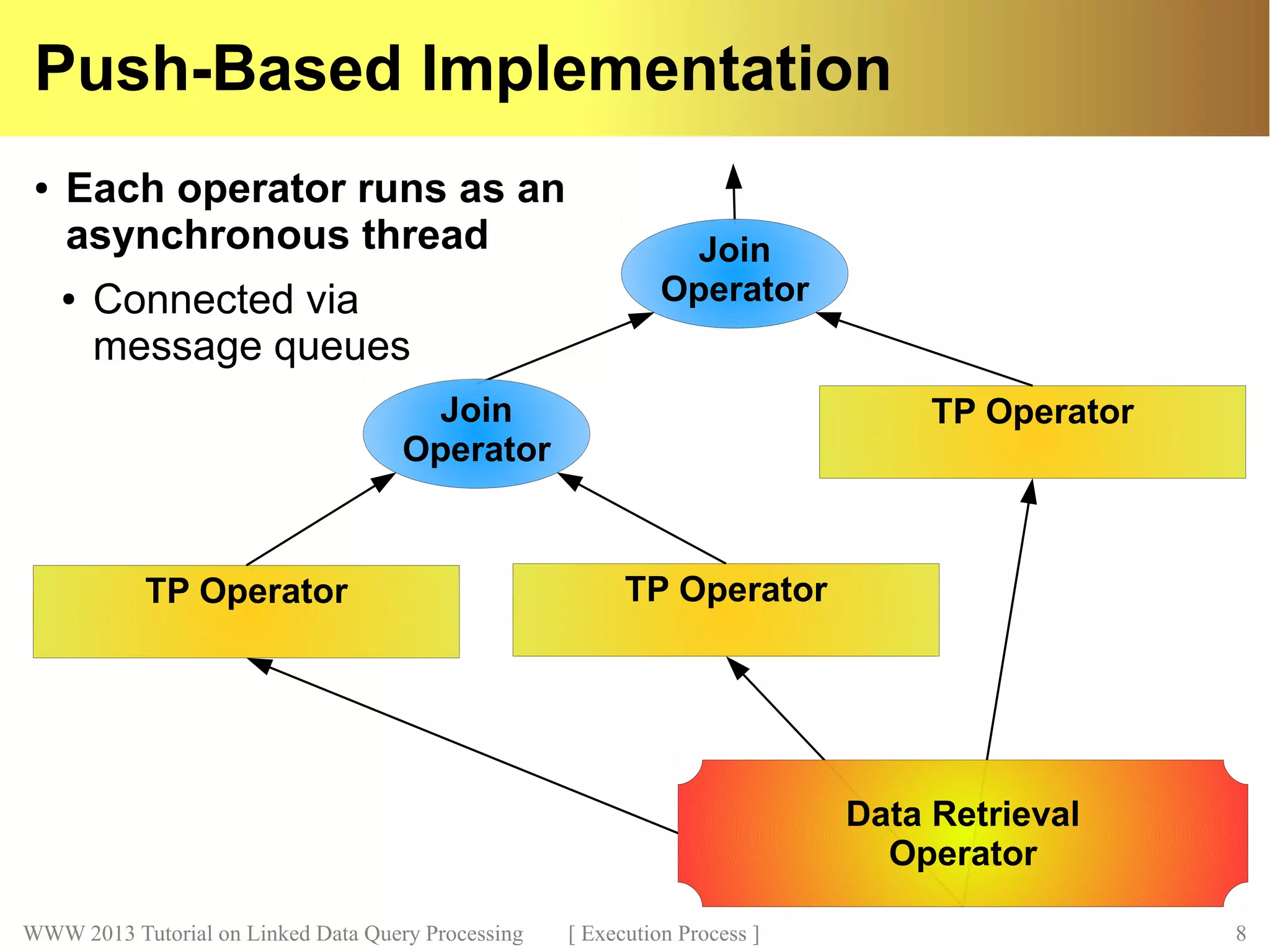 Push-Based Implementation

• Each operator runs as an asynchronous thread

• Connected via message queues

Join Operator

Join Operator

TP Operator

TP Operator

TP Operator

Data Retrieval Operator

WWW 2013 Tutorial on Linked Data Query Processing [ Execution Process ] 8